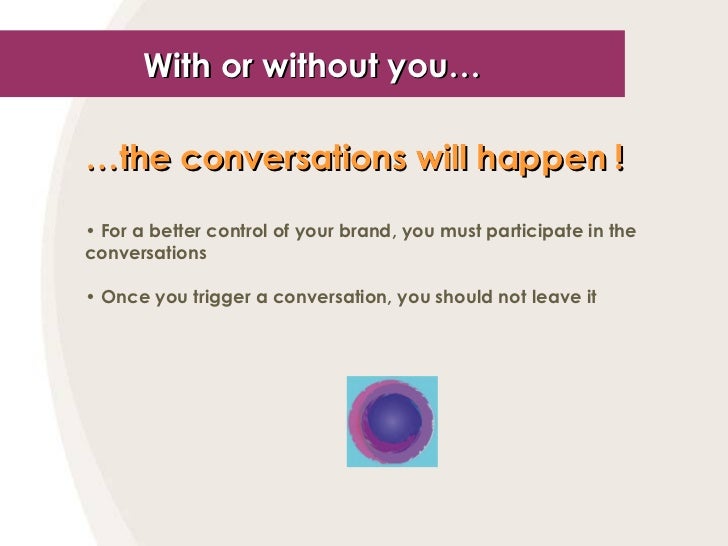 With or without you…

…the conversations will happen !

• For a better control of your brand, you must participate in the conversations

• Once you trigger a conversation, you should not leave it